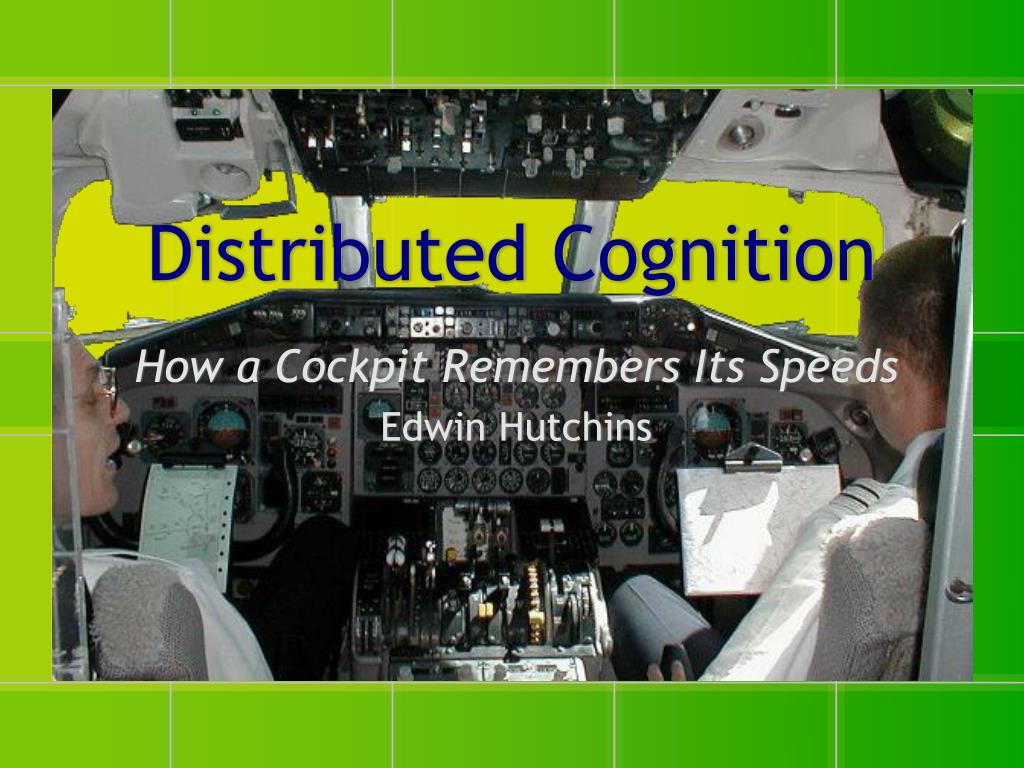 Distributed Cognition

How a Cockpit Remembers Its Speeds

Edwin Hutchins